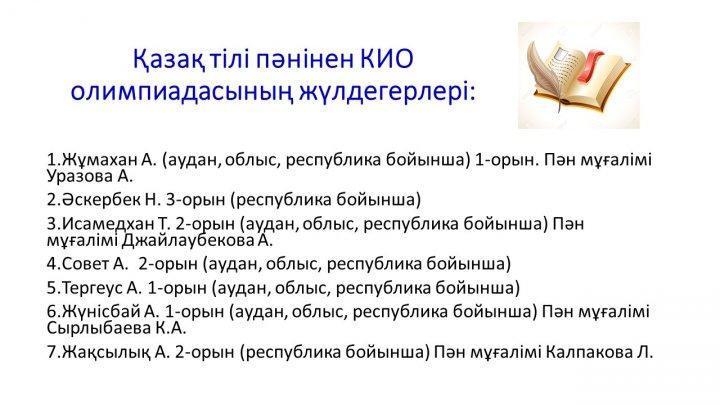 Қазақ тілі пәнінен КИО олимпиадасының жүлдегерлері:

1.Жұмахан А. (аудан, облыс, республика бойынша) 1-орын. Пән мұғалімі Уразова А.

2.Әскербек Н. 3-орын (республика бойынша)

3.Исамедхан Т. 2-орын (аудан, облыс, республика бойынша) Пән мұғалімі Джайлаубекова А.

4.Совет А. 2-орын (аудан, облыс, республика бойынша)

5.Тергеус А. 1-орын (аудан, облыс, республика бойынша)

6.Жүнісбай А. 1-орын (аудан, облыс, республика бойынша) Пән мұғалімі Сырлыбаева К.А.

7.Жақсылық А. 2-орын (республика бойынша) Пән мұғалімі Калпакова Л.